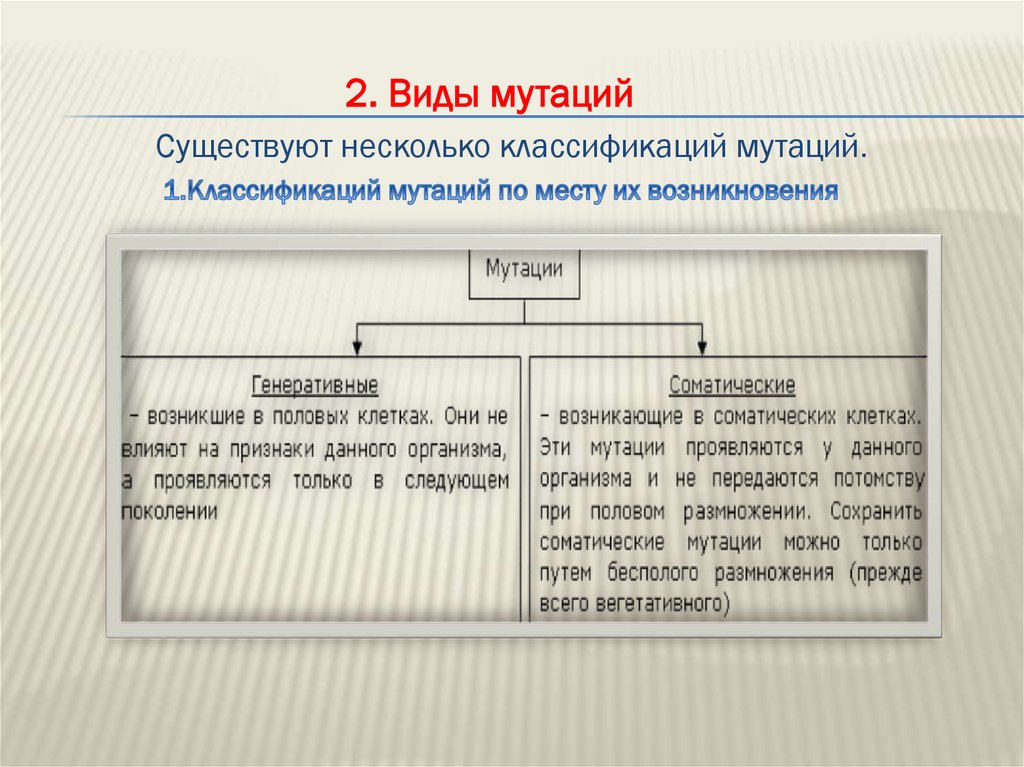 2. Виды мутаций

Существуют несколько классификаций мутаций.

1.Классификаций мутаций по месту их возникновения

Мутации

Генеративные
– возникшие в половых клетках. Они не влияют на признаки данного организма, а проявляются только в следующем поколении

Соматические
– возникающие в соматических клетках. Эти мутации проявляются у данного организма и не передаются потомству при половом размножении. Сохранить соматические мутации можно только путем бесполого размножения (прежде всего вегетативного)